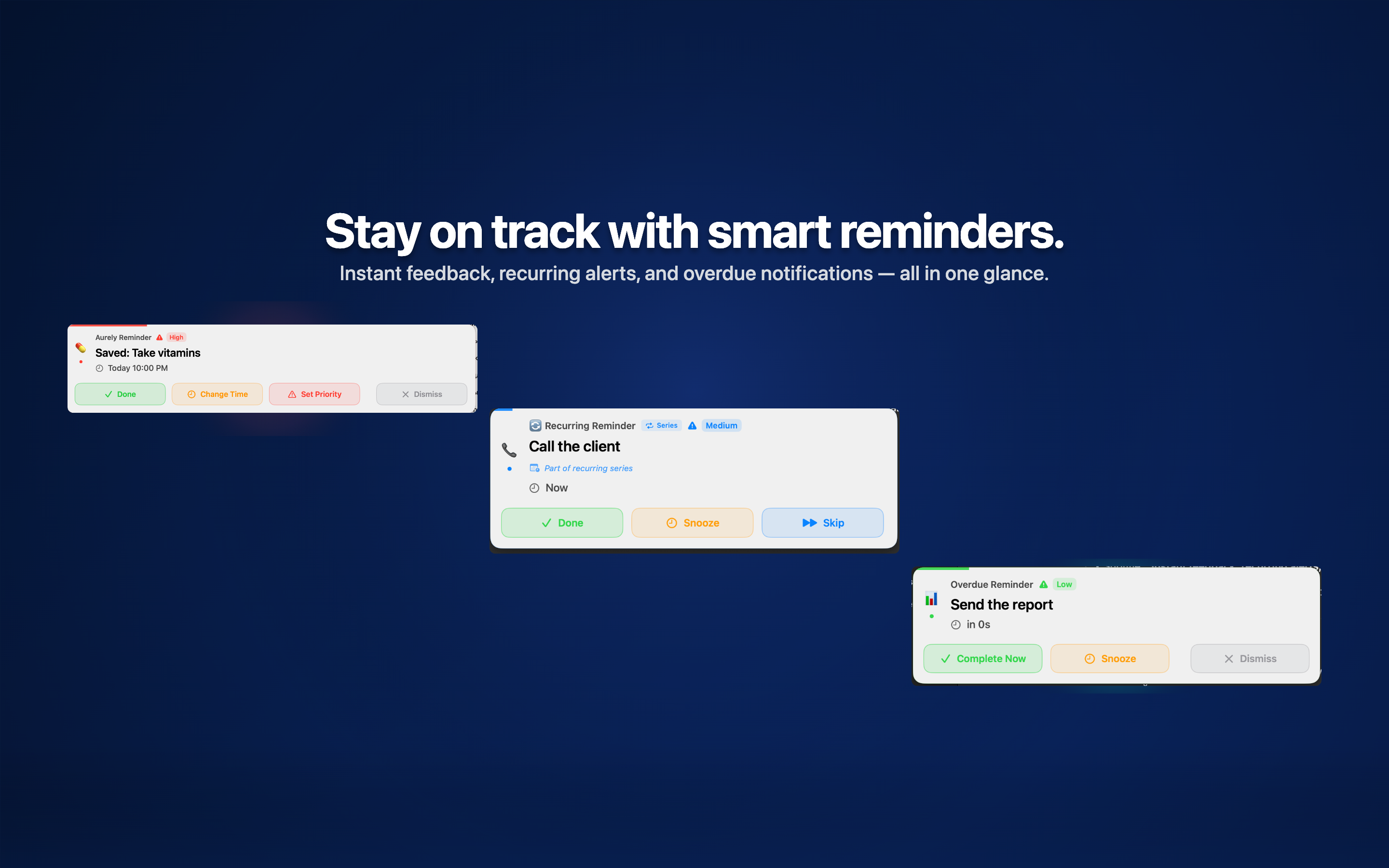 Stay on track with smart reminders.

Instant feedback, recurring alerts, and overdue notifications — all in one glance.

Aurely Reminder High

Saved: Take vitamins

Today 10:00 PM

Done Change Time Set Priority Dismiss

Recurring Reminder Series Medium

Call the client

Part of recurring series

Now

Done Snooze Skip

Overdue Reminder Low

Send the report

in 0s

Complete Now Snooze Dismiss